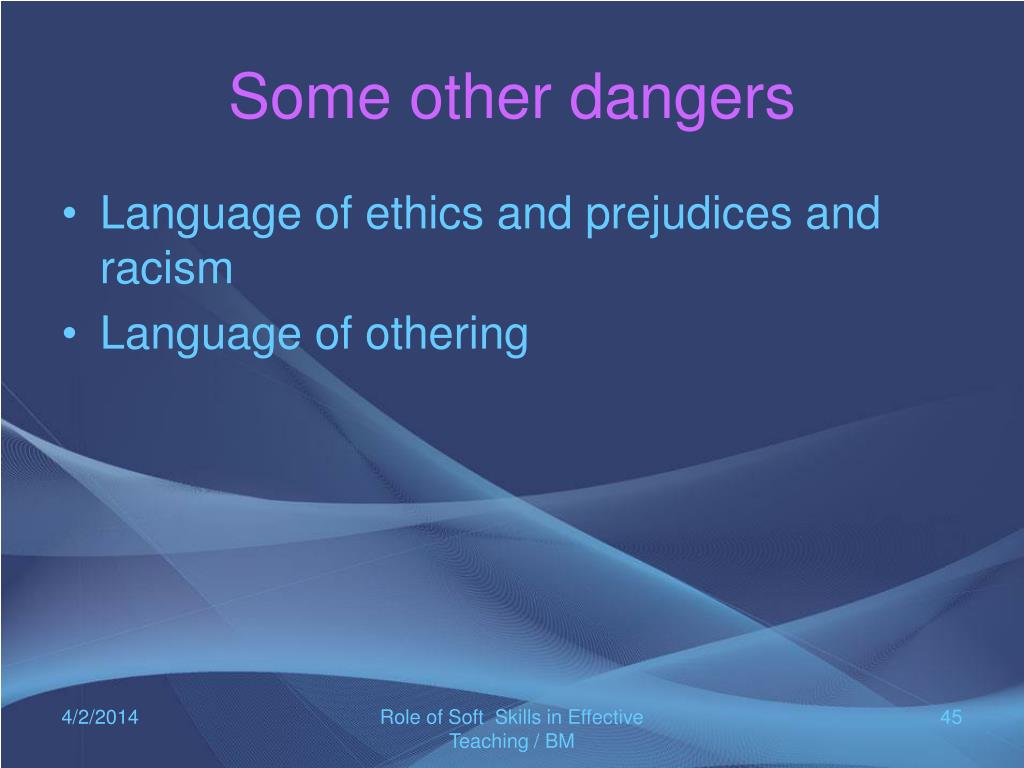 Some other dangers

• Language of ethics and prejudices and racism
• Language of othering

4/2/2014

Role of Soft  Skills in Effective Teaching / BM

45